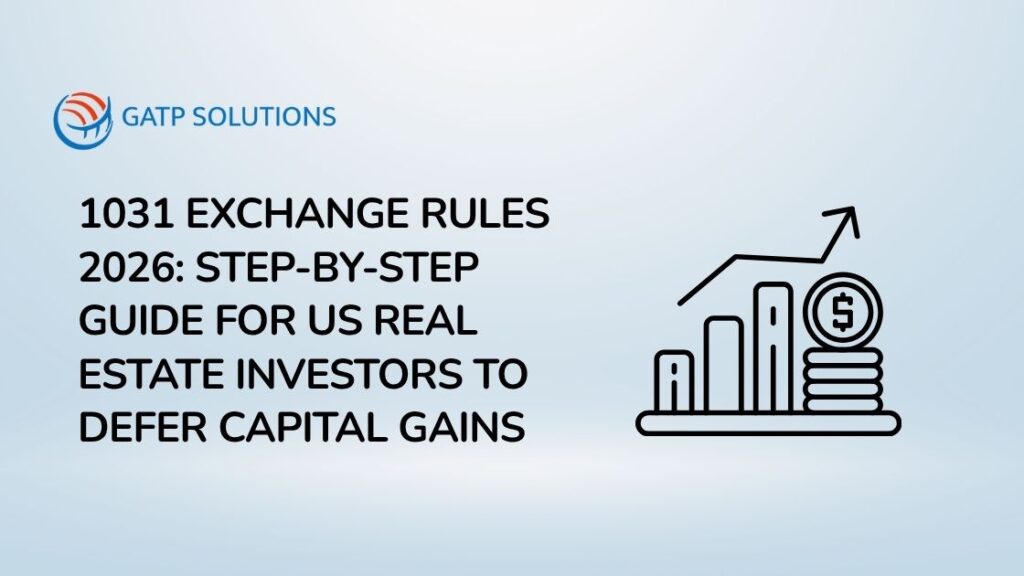 GATP SOLUTIONS

1031 EXCHANGE RULES 2026: STEP-BY-STEP GUIDE FOR US REAL ESTATE INVESTORS TO DEFER CAPITAL GAINS

$